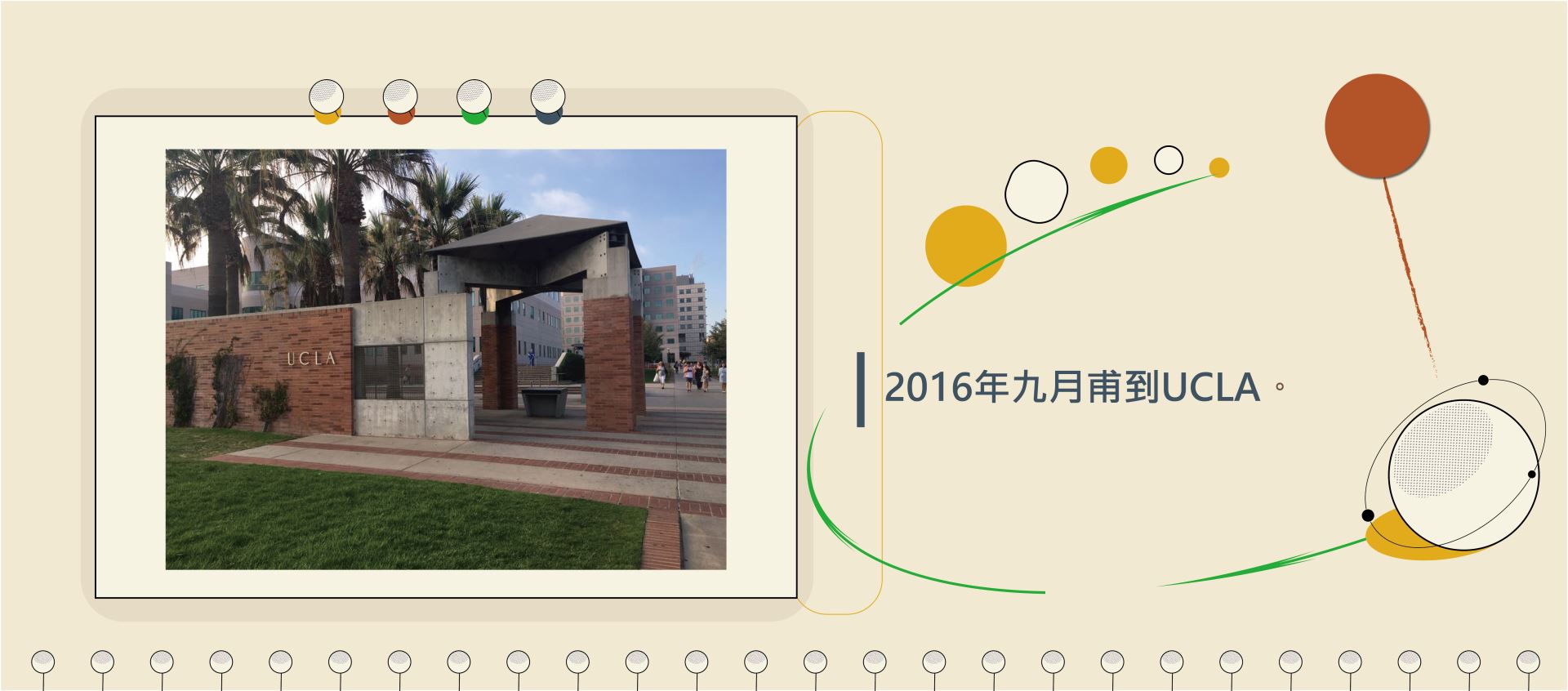 UCLA

2016年九月甫到UCLA。